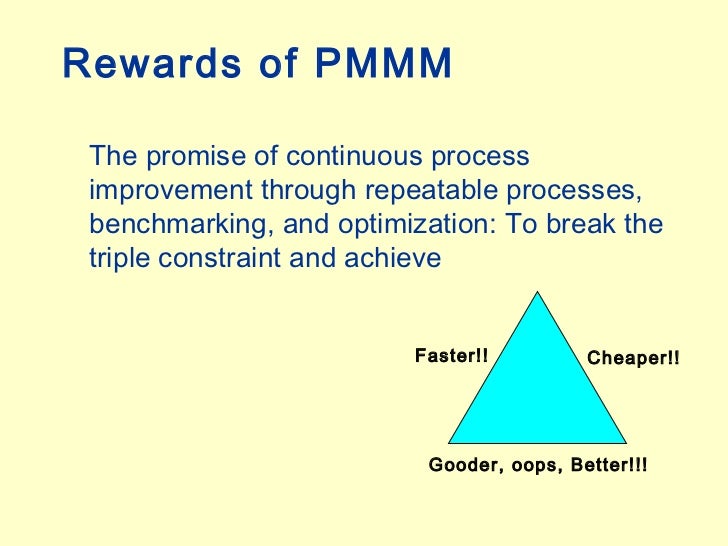 Rewards of PMMM

The promise of continuous process improvement through repeatable processes, benchmarking, and optimization: To break the triple constraint and achieve

Faster!!

Cheaper!!

Gooder, oops, Better!!!